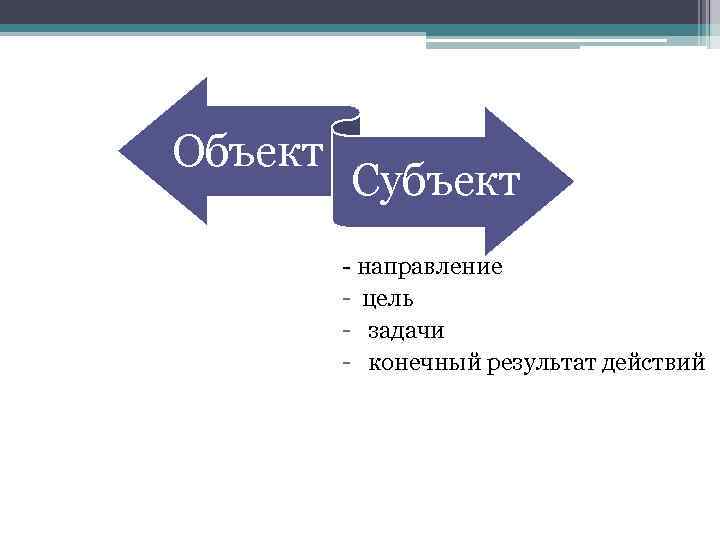 Объект

Субъект

- направление
- цель
- задачи
- конечный результат действий